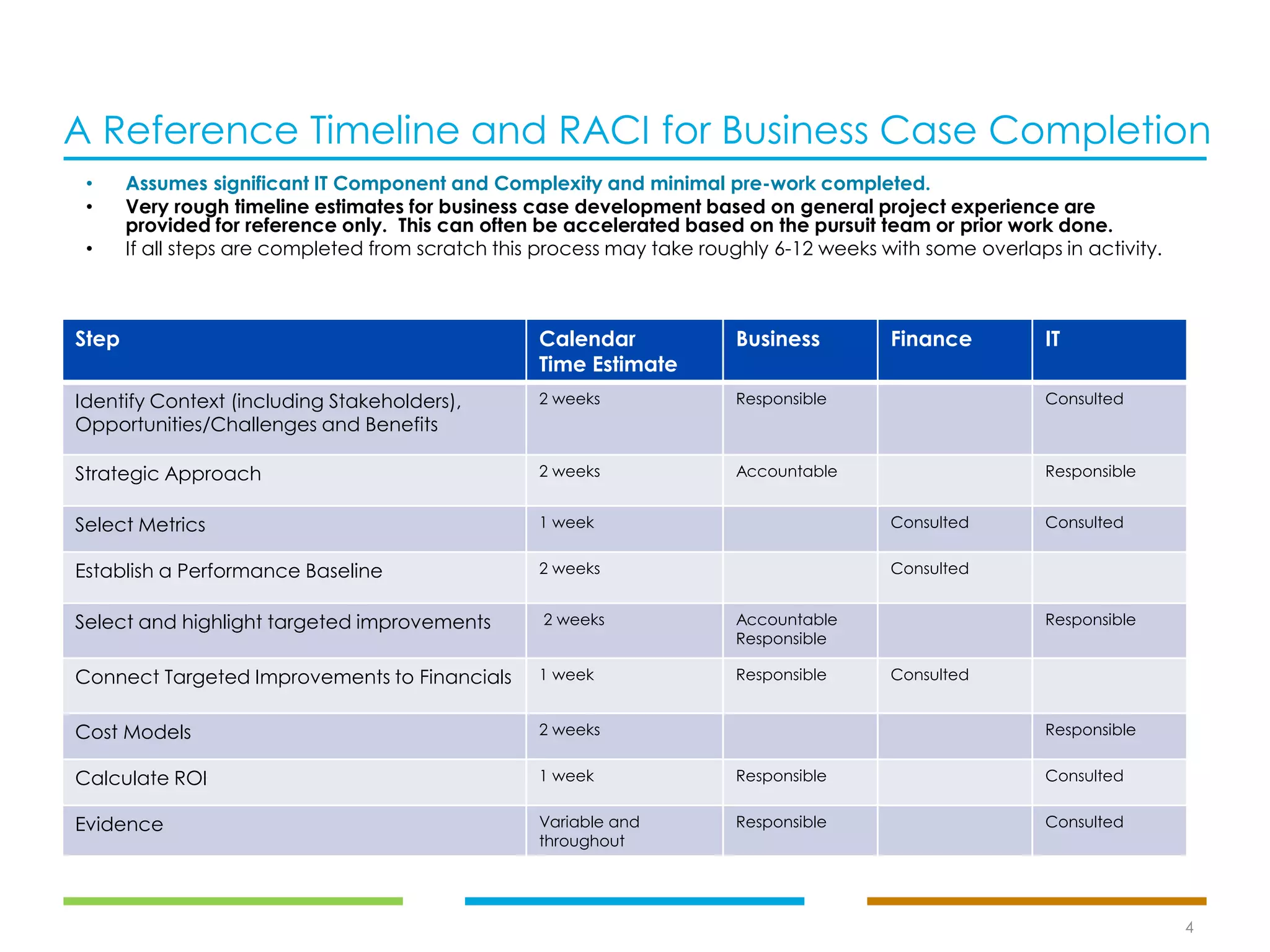 A Reference Timeline and RACI for Business Case Completion

• Assumes significant IT Component and Complexity and minimal pre-work completed.
• Very rough timeline estimates for business case development based on general project experience are provided for reference only. This can often be accelerated based on the pursuit team or prior work done.
• If all steps are completed from scratch this process may take roughly 6-12 weeks with some overlaps in activity.

| Step | Calendar Time Estimate | Business | Finance | IT |
|---|---|---|---|---|
| Identify Context (including Stakeholders), Opportunities/Challenges and Benefits | 2 weeks | Responsible | | Consulted |
| Strategic Approach | 2 weeks | Accountable | | Responsible |
| Select Metrics | 1 week | | Consulted | Consulted |
| Establish a Performance Baseline | 2 weeks | | Consulted | |
| Select and highlight targeted improvements | 2 weeks | Accountable Responsible | | Responsible |
| Connect Targeted Improvements to Financials | 1 week | Responsible | Consulted | |
| Cost Models | 2 weeks | | | Responsible |
| Calculate ROI | 1 week | Responsible | | Consulted |
| Evidence | Variable and throughout | Responsible | | Consulted |

4